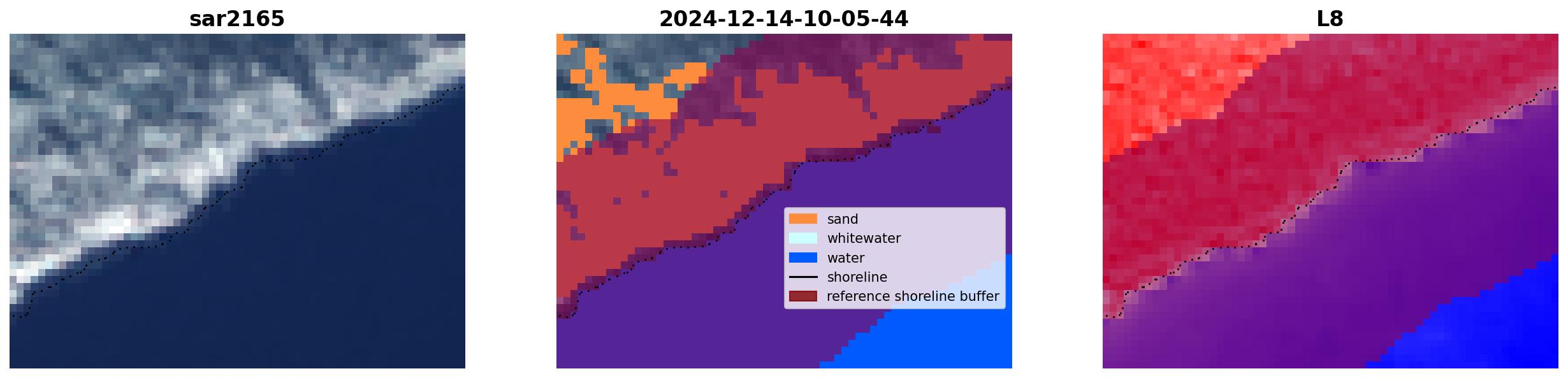 sar2165

2024-12-14-10-05-44

sand
whitewater
water
shoreline
reference shoreline buffer

L8